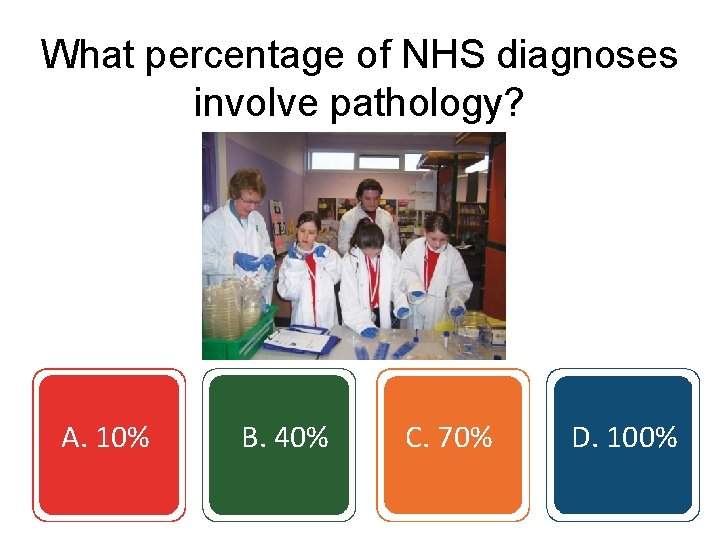 What percentage of NHS diagnoses involve pathology?

A. 10%

B. 40%

C. 70%

D. 100%